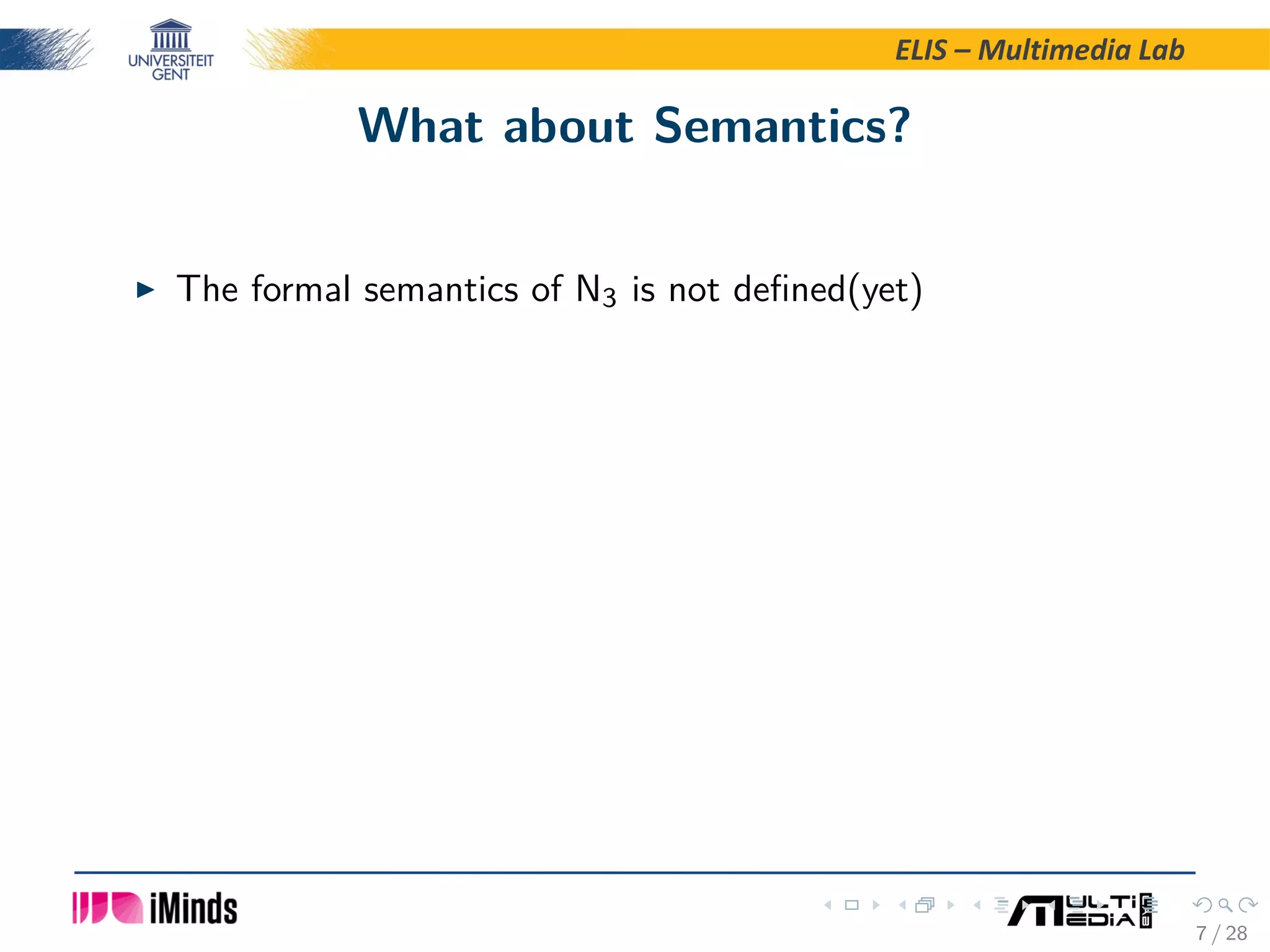 UNIVERSITEIT GENT

ELIS – Multimedia Lab

What about Semantics?

▶ The formal semantics of $N_3$ is not defined(yet)

iMinds

MULTIMEDIA LAB

7 / 28